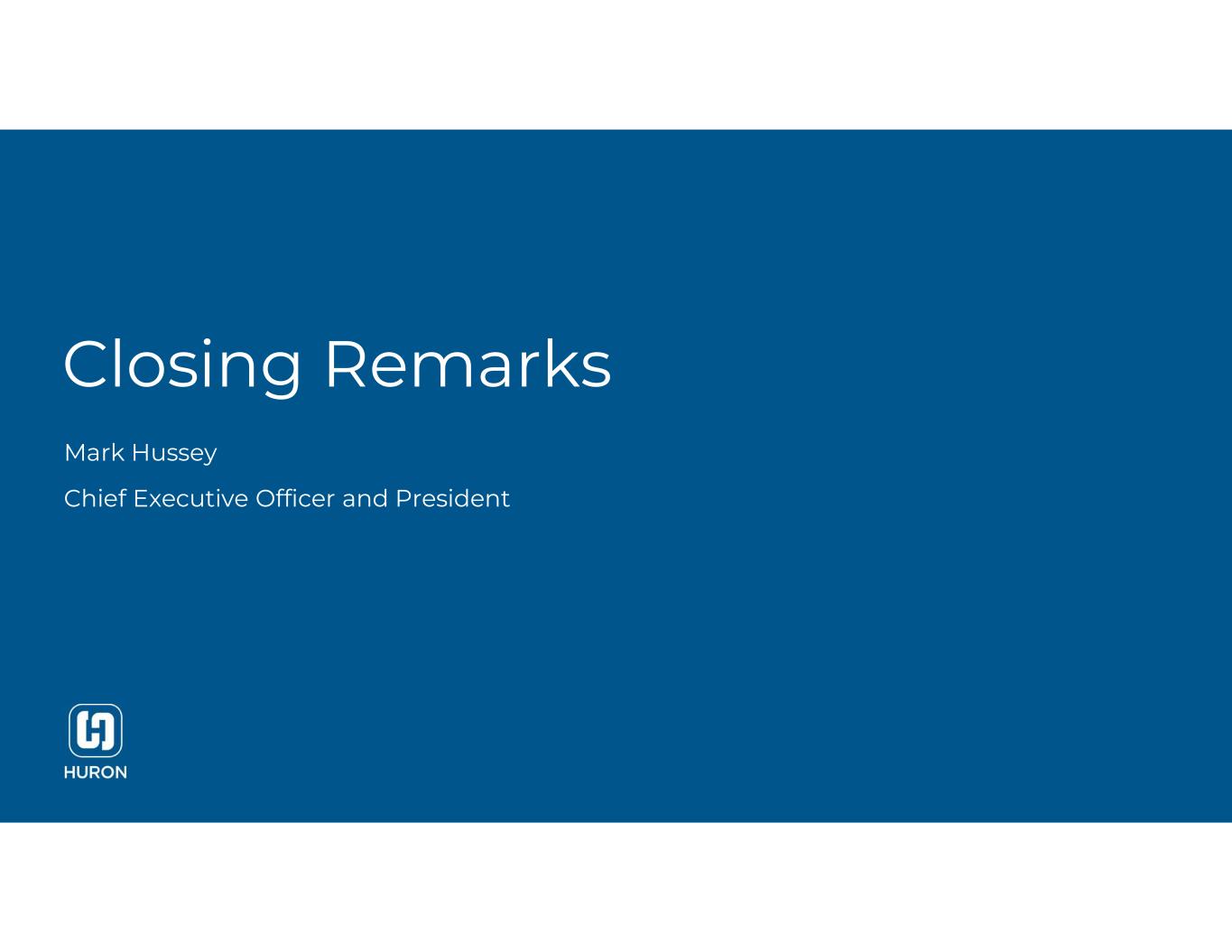 Closing Remarks

Mark Hussey

Chief Executive Officer and President

HURON